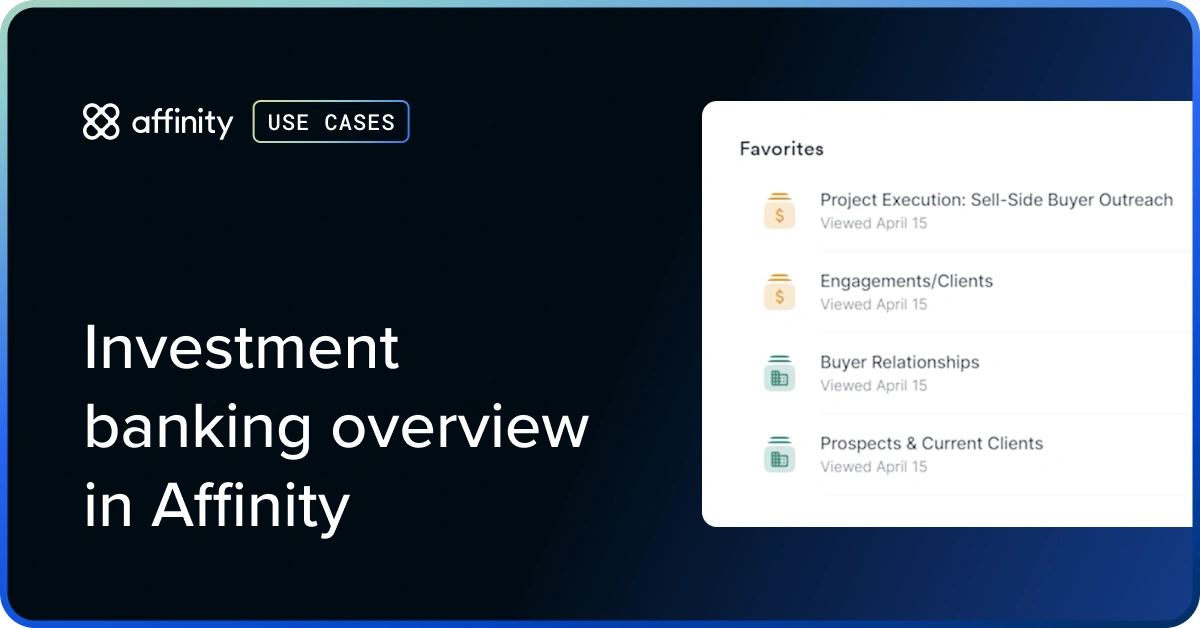 affinity USE CASES

Investment banking overview in Affinity

Favorites

$
Project Execution: Sell-Side Buyer Outreach
Viewed April 15

$
Engagements/Clients
Viewed April 15

Buyer Relationships
Viewed April 15

Prospects & Current Clients
Viewed April 15